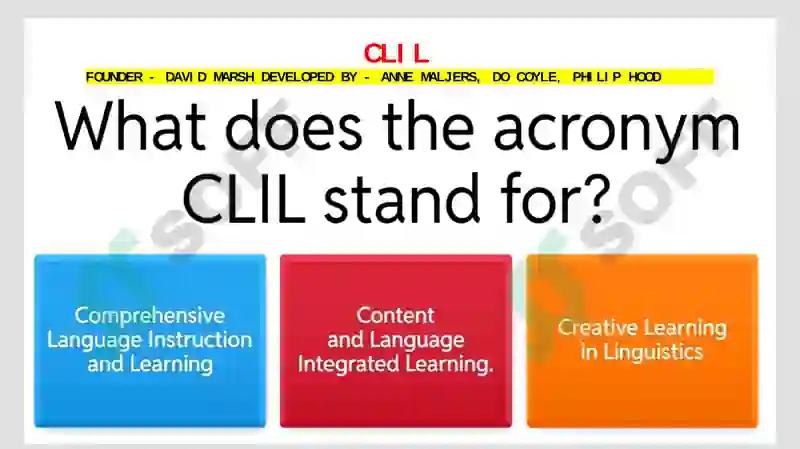 CLIL

FOUNDER - DAVID MARSH DEVELOPED BY - ANNE MALJERS, DO COYLE, PHILIP HOOD

What does the acronym CLIL stand for?

Comprehensive Language Instruction and Learning

Content and Language Integrated Learning.

Creative Learning in Linguistics